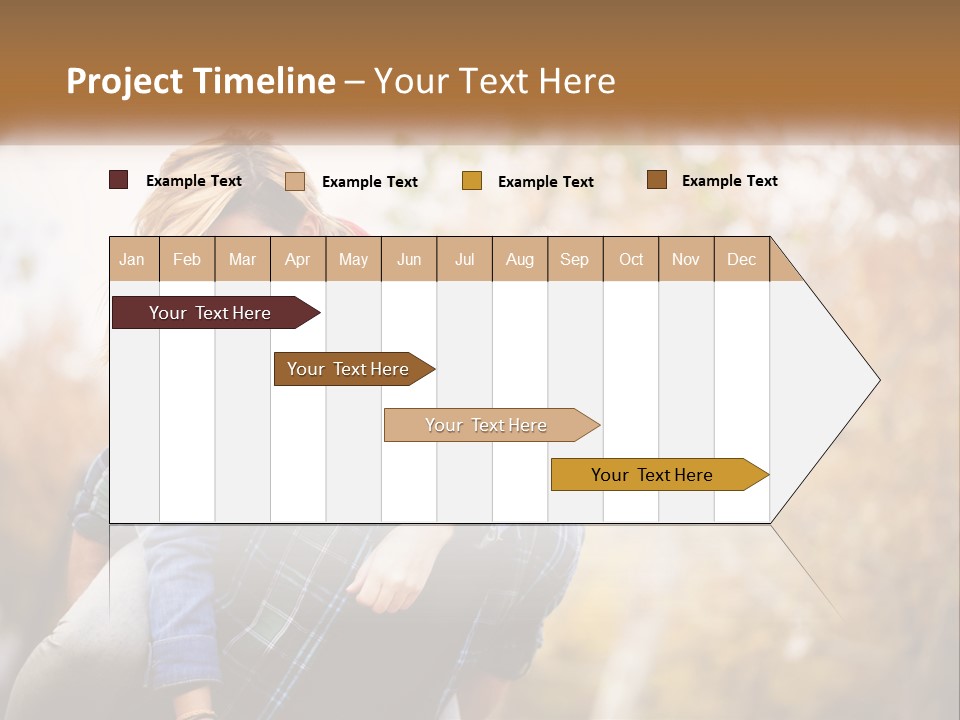 Project Timeline – Your Text Here

Example Text
Example Text
Example Text
Example Text

| Jan | Feb | Mar | Apr | May | Jun | Jul | Aug | Sep | Oct | Nov | Dec |
|---|---|---|---|---|---|---|---|---|---|---|---|

Your Text Here
Your Text Here
Your Text Here
Your Text Here